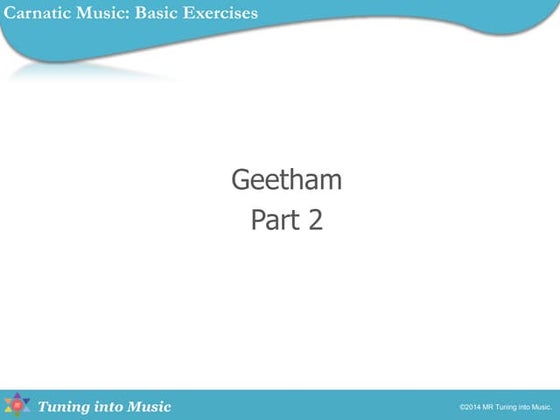 Carnatic Music: Basic Exercises

Geetham
Part 2

Tuning into Music

©2014 MR Tuning into Music.